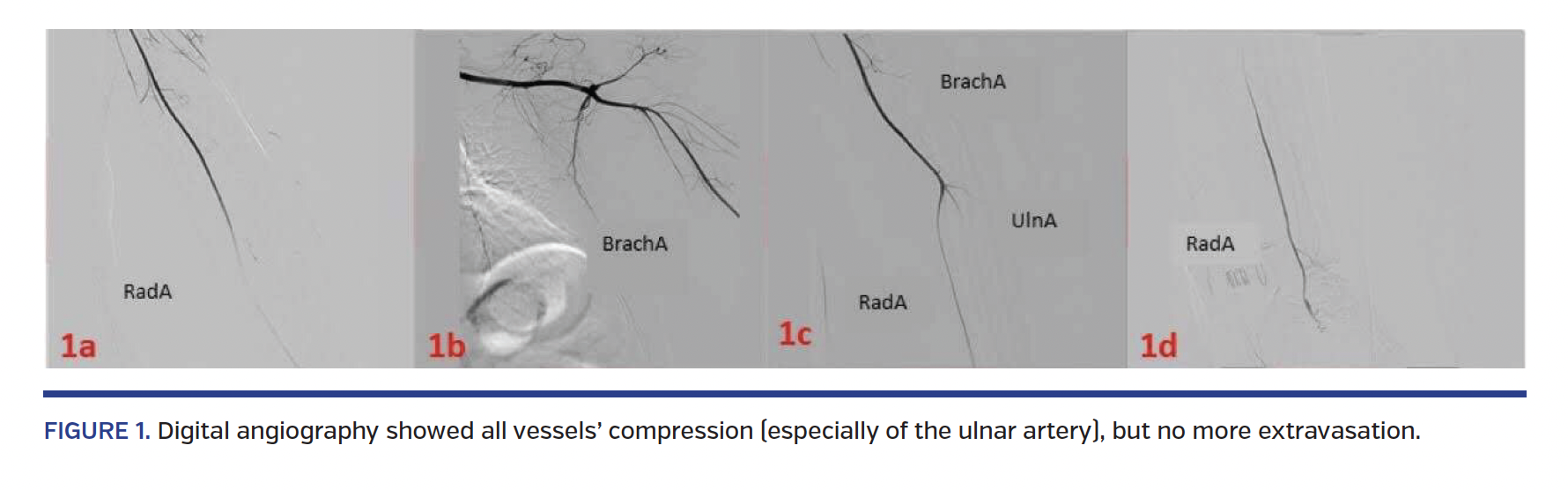 RadA
1a

BrachA
1b

BrachA
UlnA
RadA
1c

RadA
1d

FIGURE 1. Digital angiography showed all vessels' compression (especially of the ulnar artery), but no more extravasation.